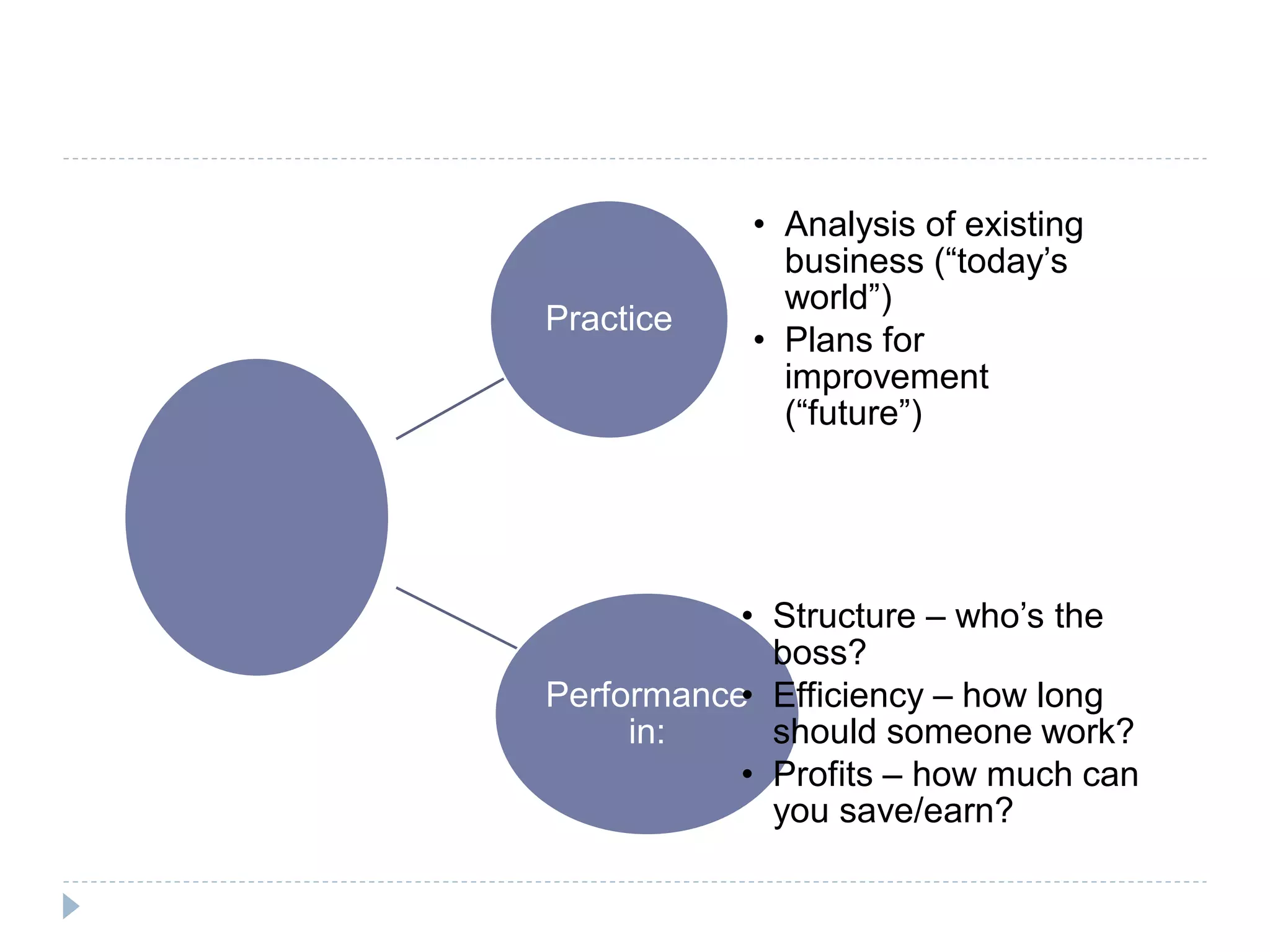 Practice

• Analysis of existing business (“today’s world”)
• Plans for improvement (“future”)

Performance in:

• Structure – who’s the boss?
• Efficiency – how long should someone work?
• Profits – how much can you save/earn?